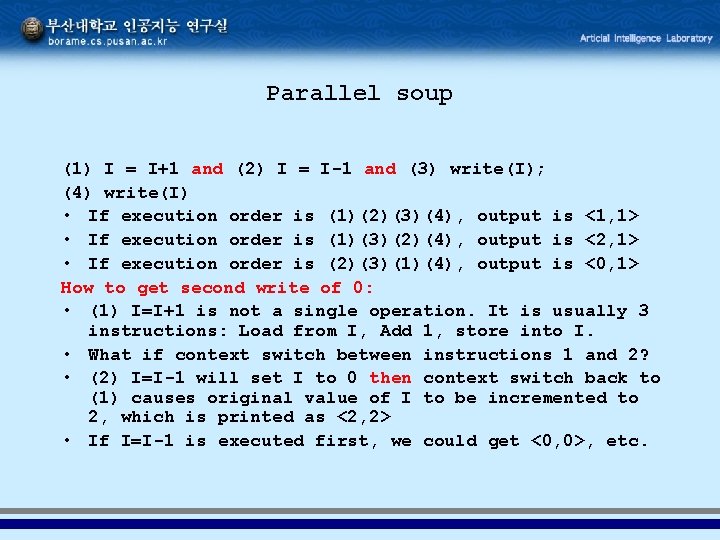 부산대학교 인공지능 연구실
borame.cs.pusan.ac.kr
Articial Intelligence Laboratory

Parallel soup

(1) I = I+1 and (2) I = I-1 and (3) write(I);
(4) write(I)
• If execution order is (1)(2)(3)(4), output is <1,1>
• If execution order is (1)(3)(2)(4), output is <2,1>
• If execution order is (2)(3)(1)(4), output is <0,1>
How to get second write of 0:
• (1) I=I+1 is not a single operation. It is usually 3 instructions: Load from I, Add 1, store into I.
• What if context switch between instructions 1 and 2?
• (2) I=I-1 will set I to 0 then context switch back to (1) causes original value of I to be incremented to 2, which is printed as <2,2>
• If I=I-1 is executed first, we could get <0,0>, etc.